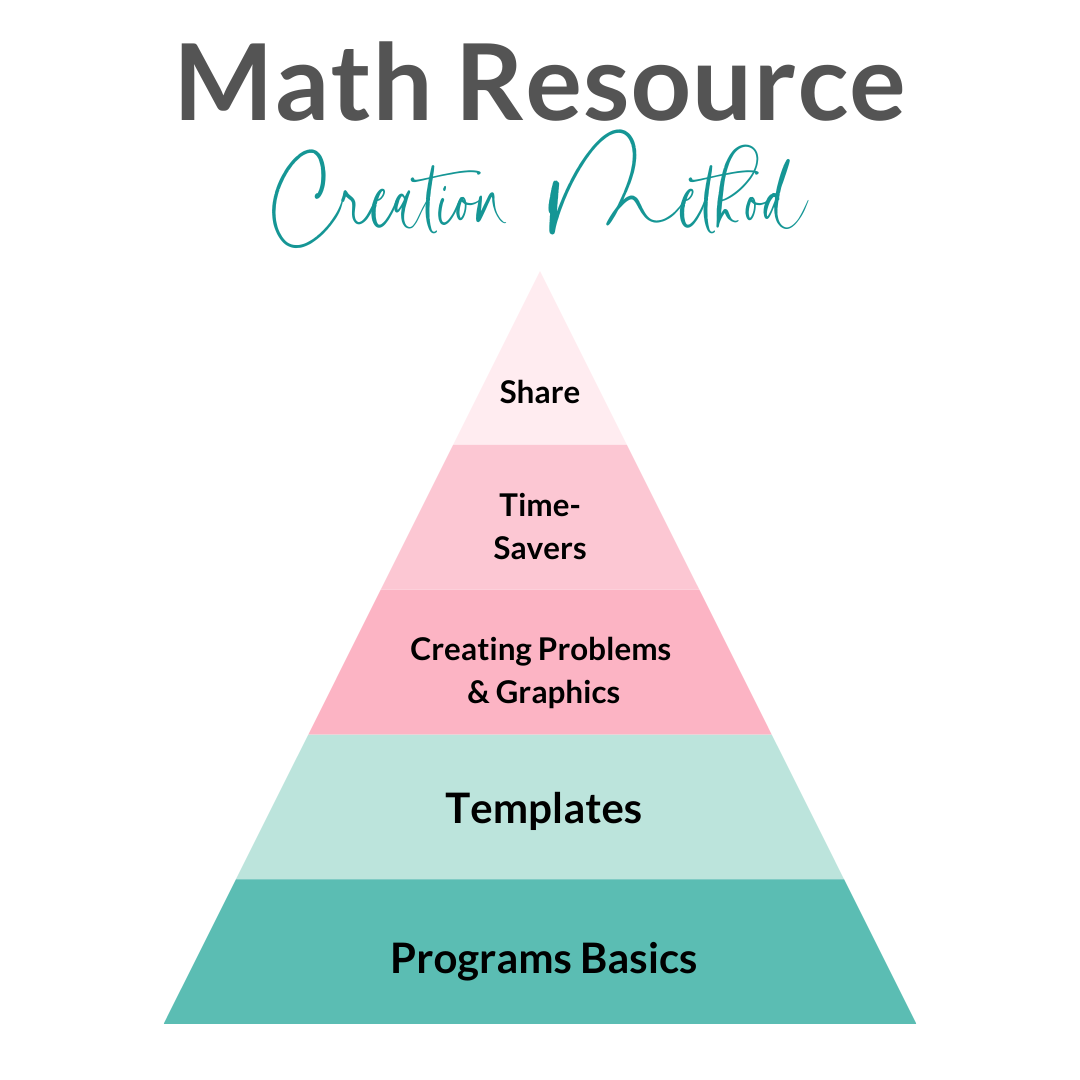 Math Resource
Creation Method

Share

Time-Savers

Creating Problems & Graphics

Templates

Programs Basics